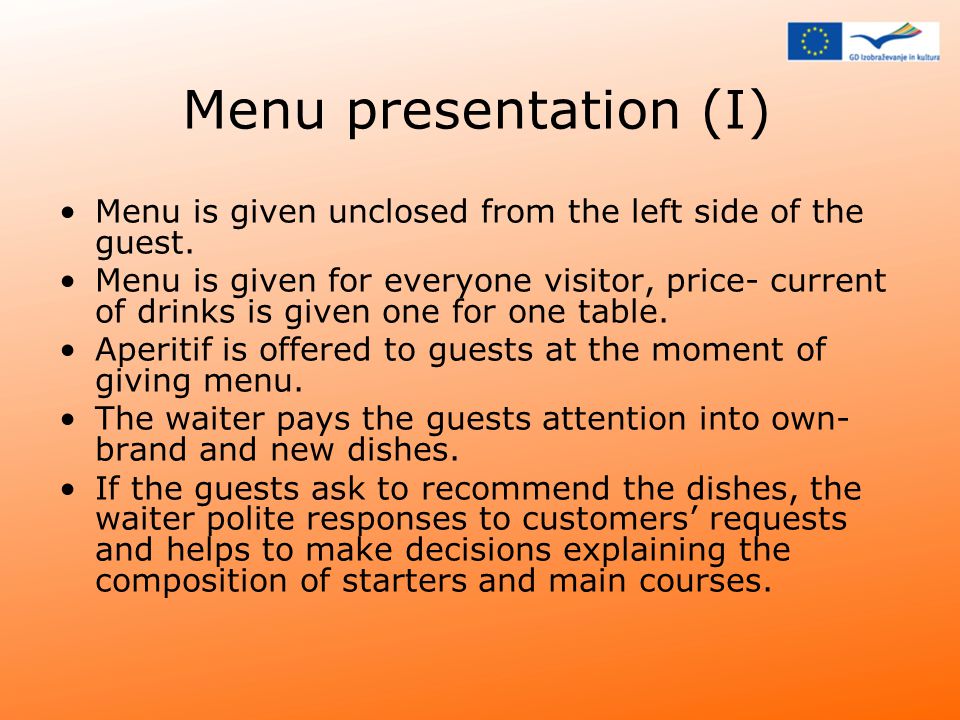 GD Izobraževanje in kultura

Menu presentation (I)

• Menu is given unclosed from the left side of the guest.
• Menu is given for everyone visitor, price- current of drinks is given one for one table.
• Aperitif is offered to guests at the moment of giving menu.
• The waiter pays the guests attention into own-brand and new dishes.
• If the guests ask to recommend the dishes, the waiter polite responses to customers’ requests and helps to make decisions explaining the composition of starters and main courses.